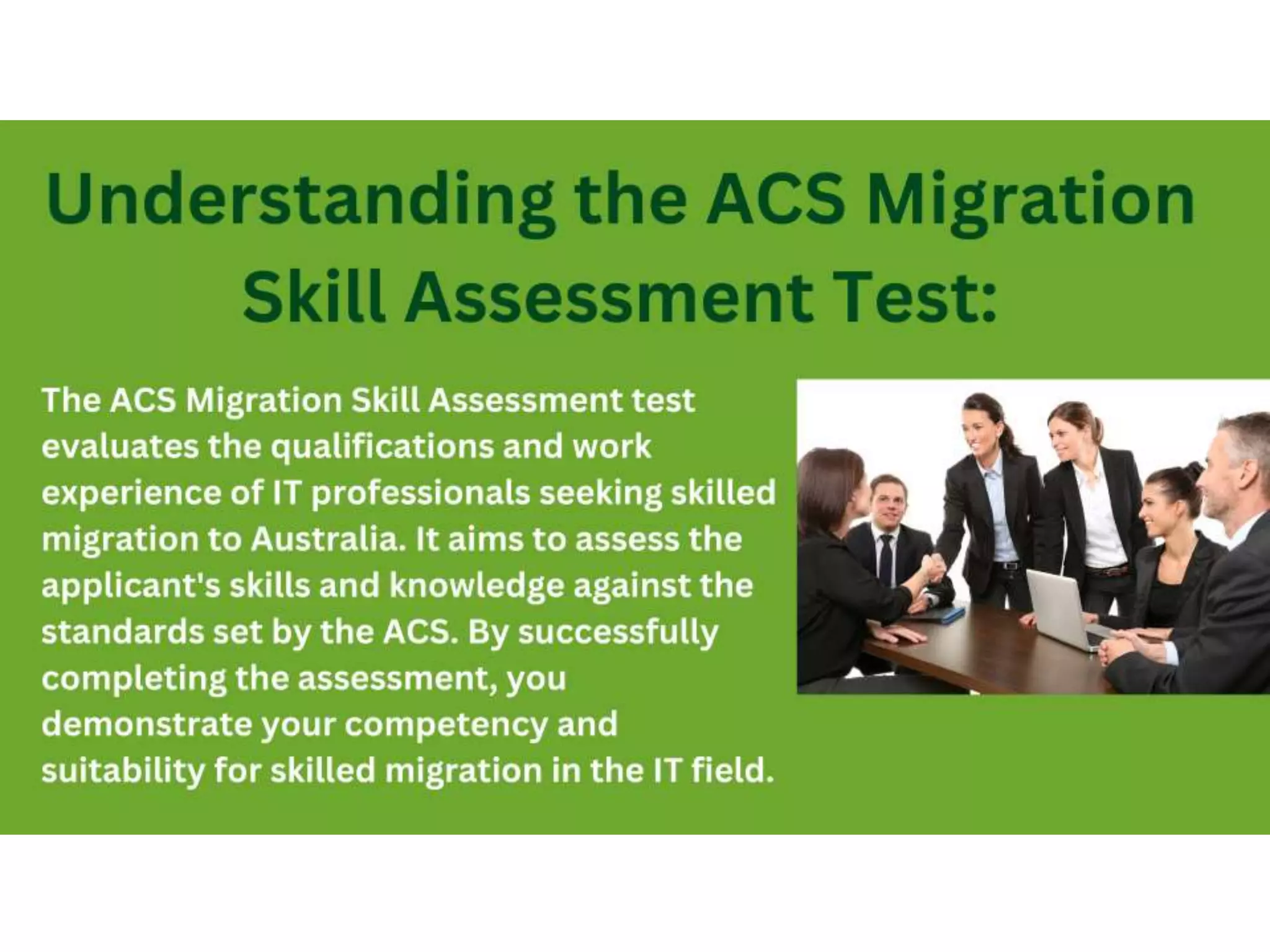 Understanding the ACS Migration Skill Assessment Test:

The ACS Migration Skill Assessment test evaluates the qualifications and work experience of IT professionals seeking skilled migration to Australia. It aims to assess the applicant's skills and knowledge against the standards set by the ACS. By successfully completing the assessment, you demonstrate your competency and suitability for skilled migration in the IT field.